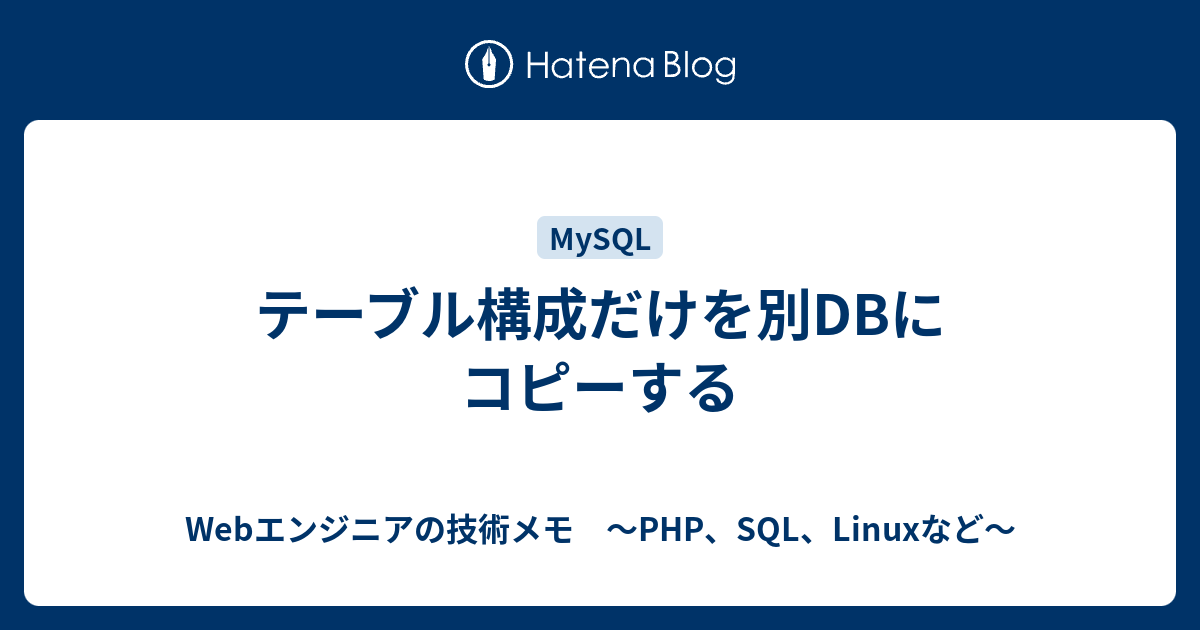 Hatena Blog

MySQL

テーブル構成だけを別DBにコピーする

Webエンジニアの技術メモ　～PHP、SQL、Linuxなど～